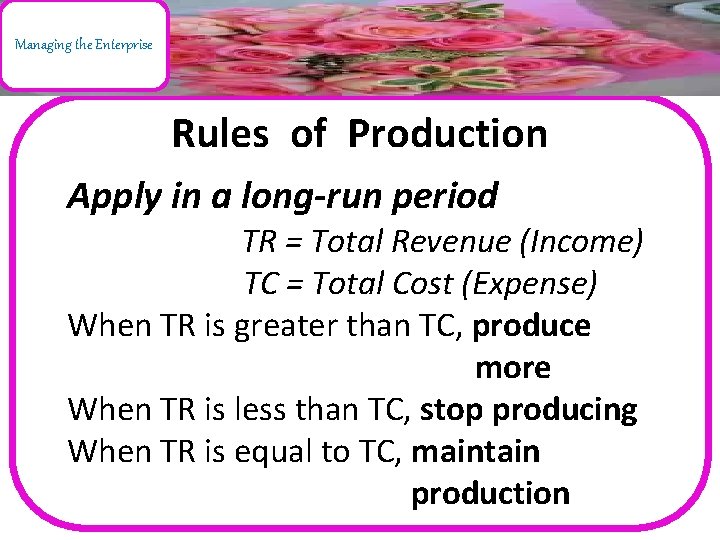 Managing the Enterprise

Rules of Production

Apply in a long-run period

TR = Total Revenue (Income)

TC = Total Cost (Expense)

When TR is greater than TC, produce more

When TR is less than TC, stop producing

When TR is equal to TC, maintain production